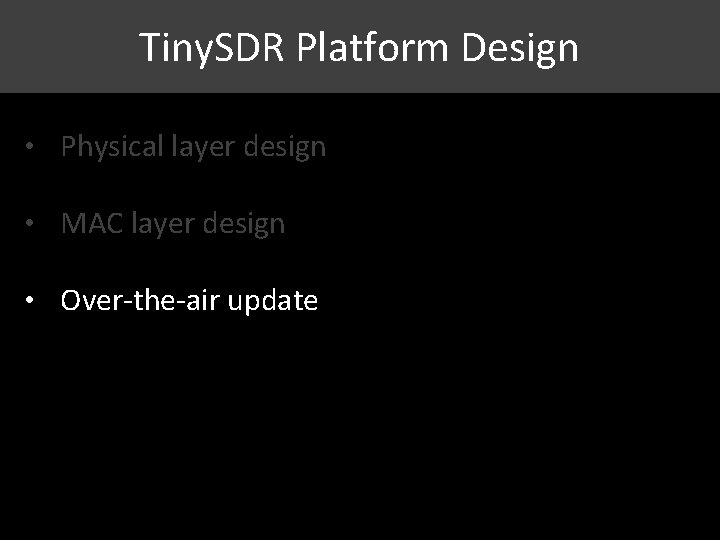 TinySDR Platform Design

• Physical layer design

• MAC layer design

• Over-the-air update